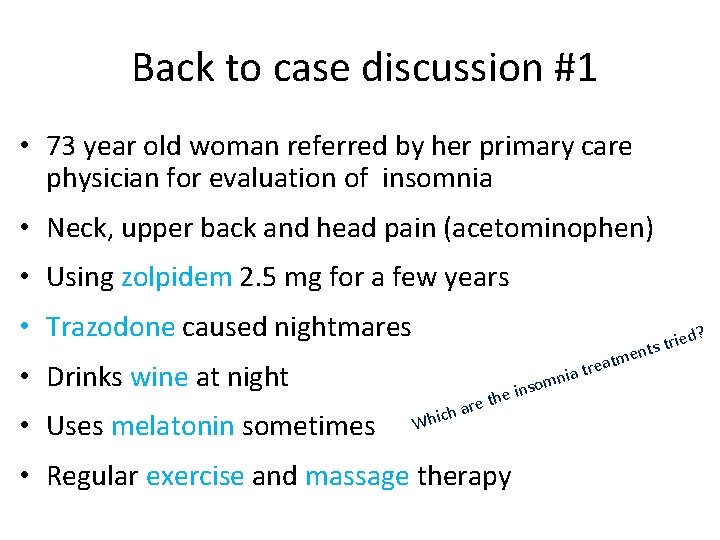 Back to case discussion #1

• 73 year old woman referred by her primary care physician for evaluation of insomnia

• Neck, upper back and head pain (acetominophen)

• Using zolpidem 2.5 mg for a few years

• Trazodone caused nightmares

• Drinks wine at night

• Uses melatonin sometimes

• Regular exercise and massage therapy

Which are the insomnia treatments tried?